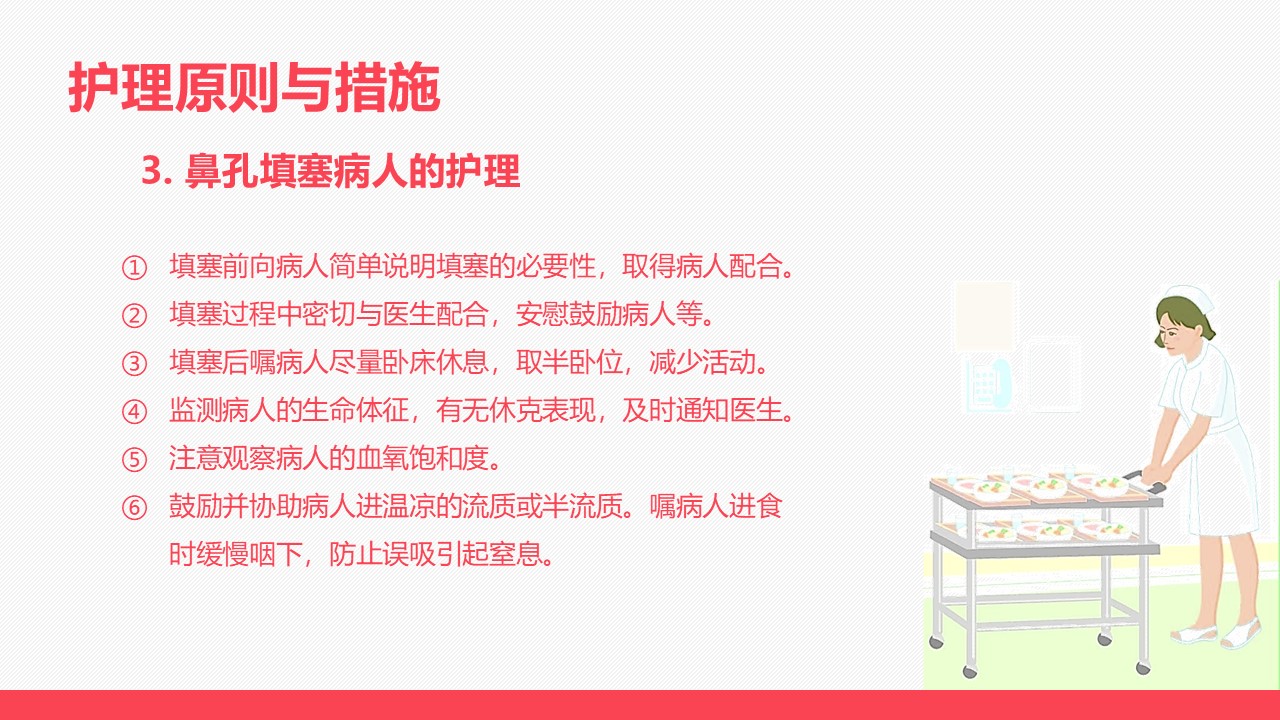 护理原则与措施

3. 鼻孔填塞病人的护理

① 填塞前向病人简单说明填塞的必要性，取得病人配合。

② 填塞过程中密切与医生配合，安慰鼓励病人等。

③ 填塞后嘱病人尽量卧床休息，取半卧位，减少活动。

④ 监测病人的生命体征，有无休克表现，及时通知医生。

⑤ 注意观察病人的血氧饱和度。

⑥ 鼓励并协助病人进温凉的流质或半流质。嘱病人进食时缓慢咽下，防止误吸引起窒息。